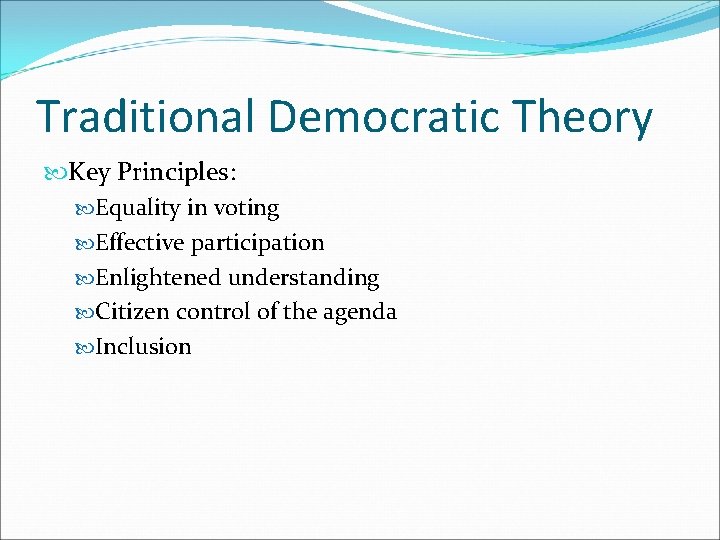 Traditional Democratic Theory

Key Principles:

Equality in voting

Effective participation

Enlightened understanding

Citizen control of the agenda

Inclusion